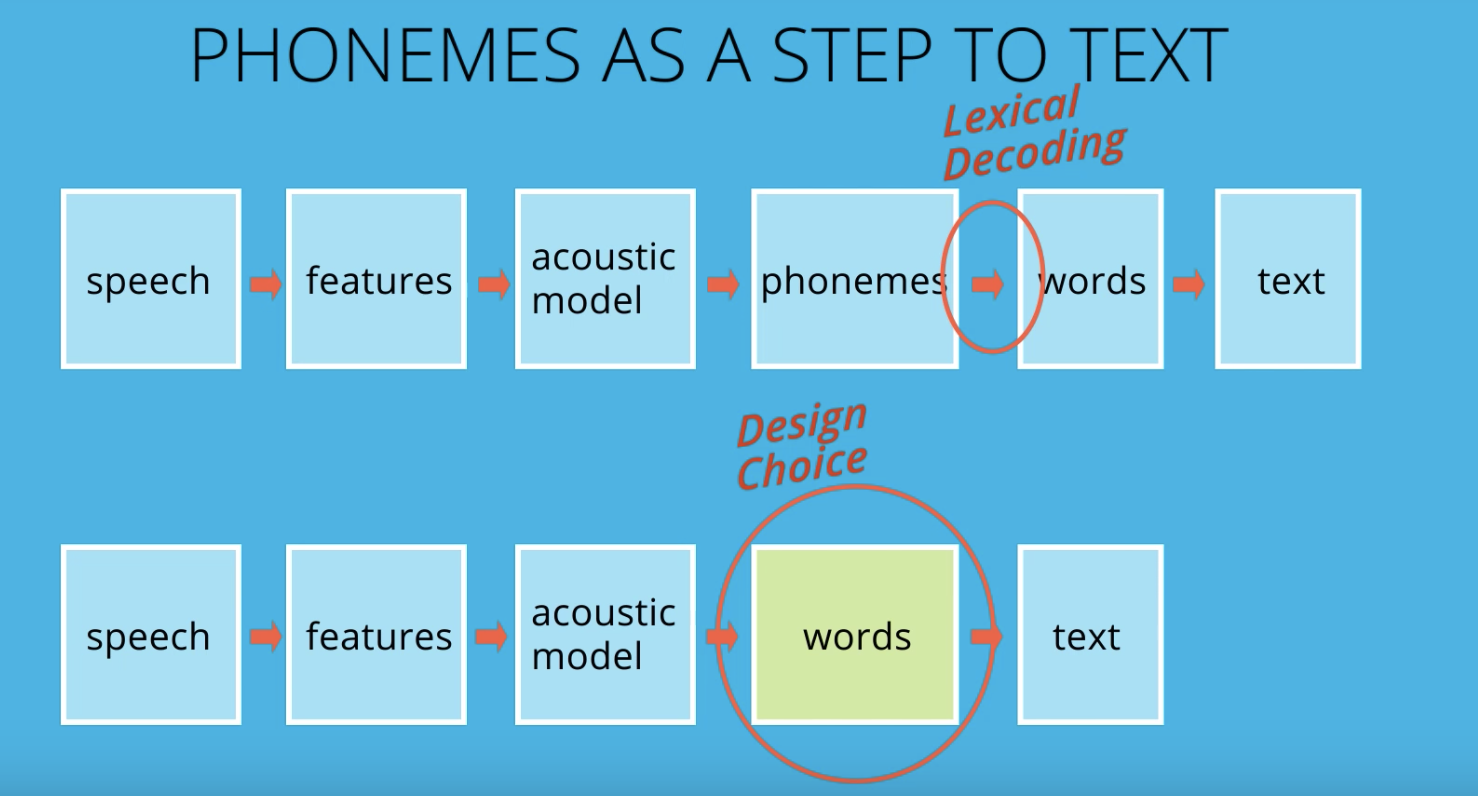 PHONEMES AS A STEP TO TEXT

Lexical Decoding

speech
features
acoustic model
phonemes
words
text

Design Choice

speech
features
acoustic model
words
text